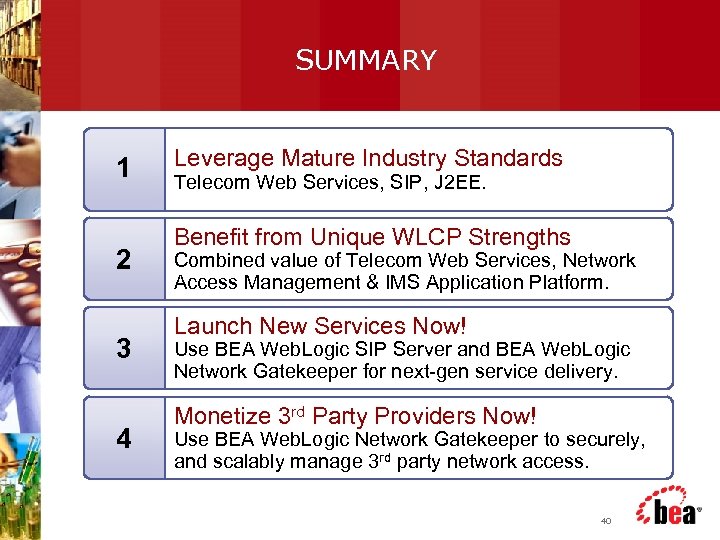 SUMMARY

1

Leverage Mature Industry Standards
Telecom Web Services, SIP, J2EE.

2

Benefit from Unique WLCP Strengths
Combined value of Telecom Web Services, Network Access Management & IMS Application Platform.

3

Launch New Services Now!
Use BEA WebLogic SIP Server and BEA WebLogic Network Gatekeeper for next-gen service delivery.

4

Monetize 3$^{rd}$ Party Providers Now!
Use BEA WebLogic Network Gatekeeper to securely, and scalably manage 3$^{rd}$ party network access.

40

bea